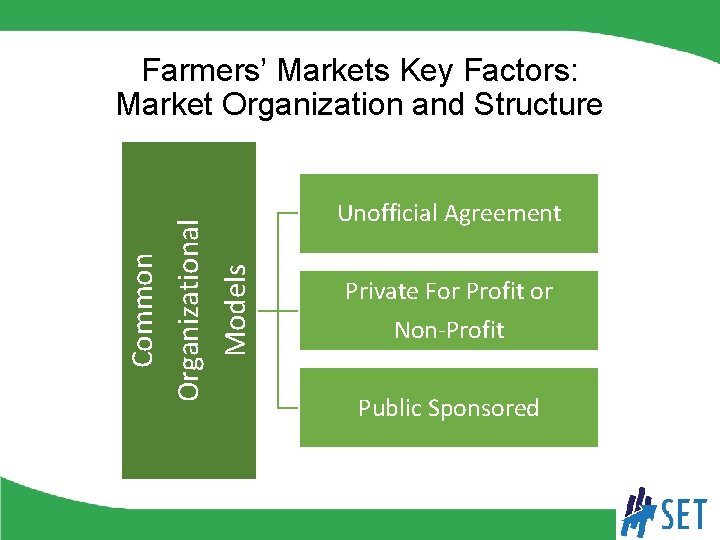 Farmers' Markets Key Factors: Market Organization and Structure

Common Organizational Models

Unofficial Agreement

Private For Profit or Non-Profit

Public Sponsored

SET